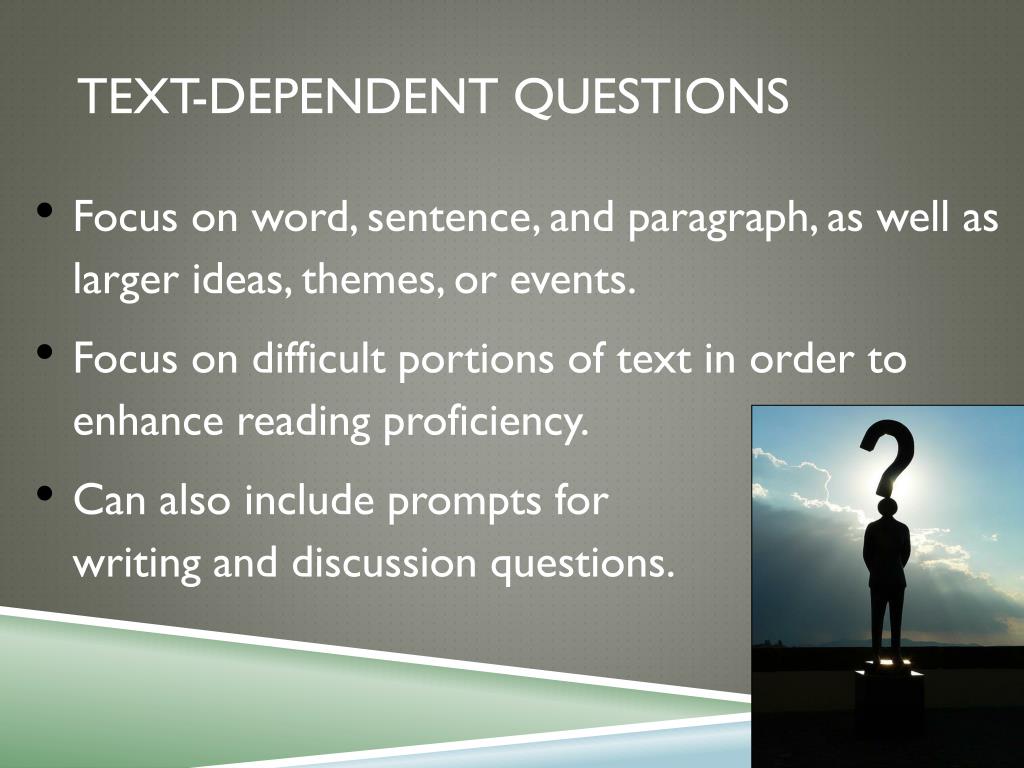 TEXT-DEPENDENT QUESTIONS

• Focus on word, sentence, and paragraph, as well as larger ideas, themes, or events.

• Focus on difficult portions of text in order to enhance reading proficiency.

• Can also include prompts for writing and discussion questions.